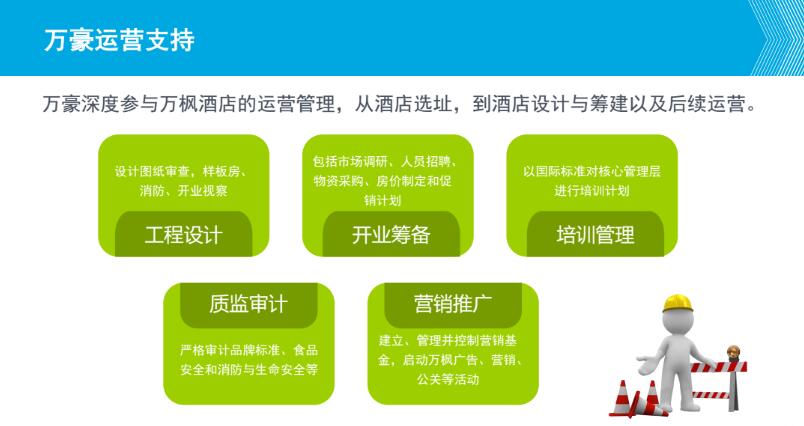 万豪运营支持

万豪深度参与万枫酒店的运营管理，从酒店选址，到酒店设计与筹建以及后续运营。

设计图纸审查，样板房、消防、开业视察

工程设计

包括市场调研、人员招聘、物资采购、房价制定和促销计划

开业筹备

以国际标准对核心管理层进行培训计划

培训管理

质监审计

严格审计品牌标准、食品安全和消防与生命安全等

营销推广

建立、管理并控制营销基金，启动万枫广告、营销、公关等活动